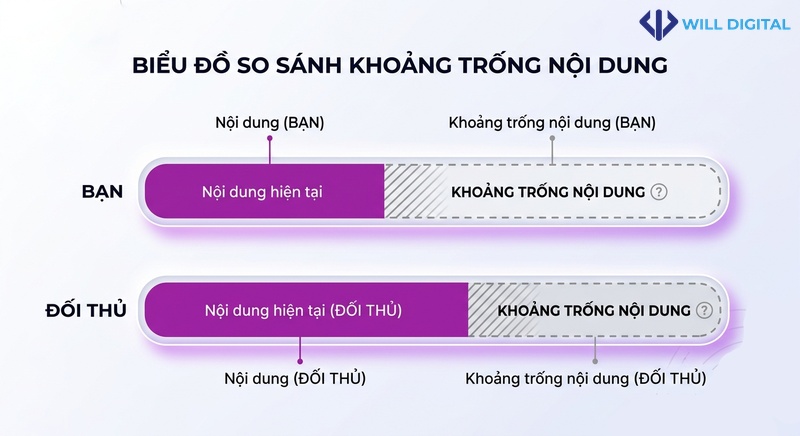 WILL DIGITAL

BIỂU ĐỒ SO SÁNH KHOẢNG TRỐNG NỘI DUNG

Nội dung (BẠN)

Khoảng trống nội dung (BẠN)

BẠN

Nội dung hiện tại

KHOẢNG TRỐNG NỘI DUNG ?

ĐỐI THỦ

Nội dung hiện tại (ĐỐI THỦ)

KHOẢNG TRỐNG NỘI DUNG ?

Nội dung (ĐỐI THỦ)

Khoảng trống nội dung (ĐỐI THỦ)